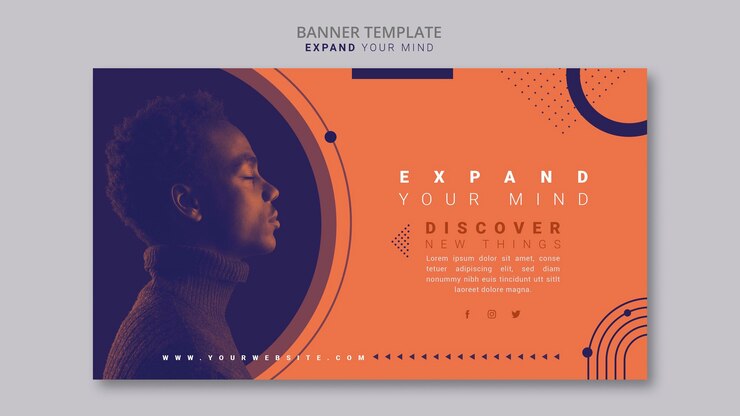 BANNER TEMPLATE
EXPAND YOUR MIND

EXPAND
YOUR MIND

DISCOVER
NEW THINGS

Lorem ipsum dolor sit amet, conse tetuer adipiscing elit, sed diam nonummy nibh euis tincidunt utt sitlt laoreet dolore magna.

WWW.YOURWEBSITE.COM